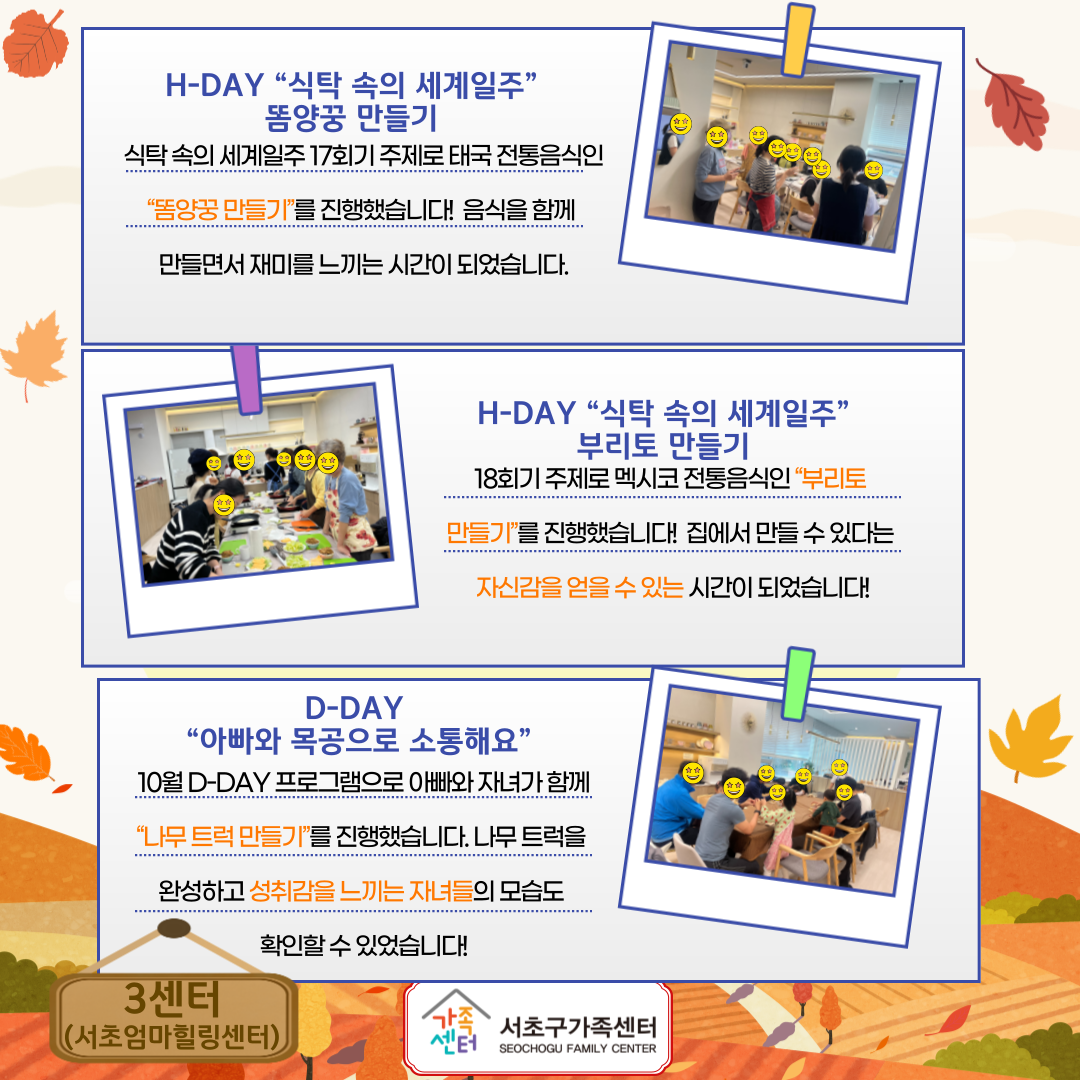 H-DAY “식탁 속의 세계일주”
똠양꿍 만들기

식탁 속의 세계일주 17회기 주제로 태국 전통음식인 “똠양꿍 만들기”를 진행했습니다! 음식을 함께 만들면서 재미를 느끼는 시간이 되었습니다.

H-DAY “식탁 속의 세계일주”
부리토 만들기

18회기 주제로 멕시코 전통음식인 “부리토 만들기”를 진행했습니다! 집에서 만들 수 있다는 자신감을 얻을 수 있는 시간이 되었습니다!

D-DAY
“아빠와 목공으로 소통해요”

10월 D-DAY 프로그램으로 아빠와 자녀가 함께 “나무 트럭 만들기”를 진행했습니다. 나무 트럭을 완성하고 성취감을 느끼는 자녀들의 모습도 확인할 수 있었습니다!

3센터
(서초엄마힐링센터)

가족센터
서초구가족센터
SEOCHOGU FAMILY CENTER